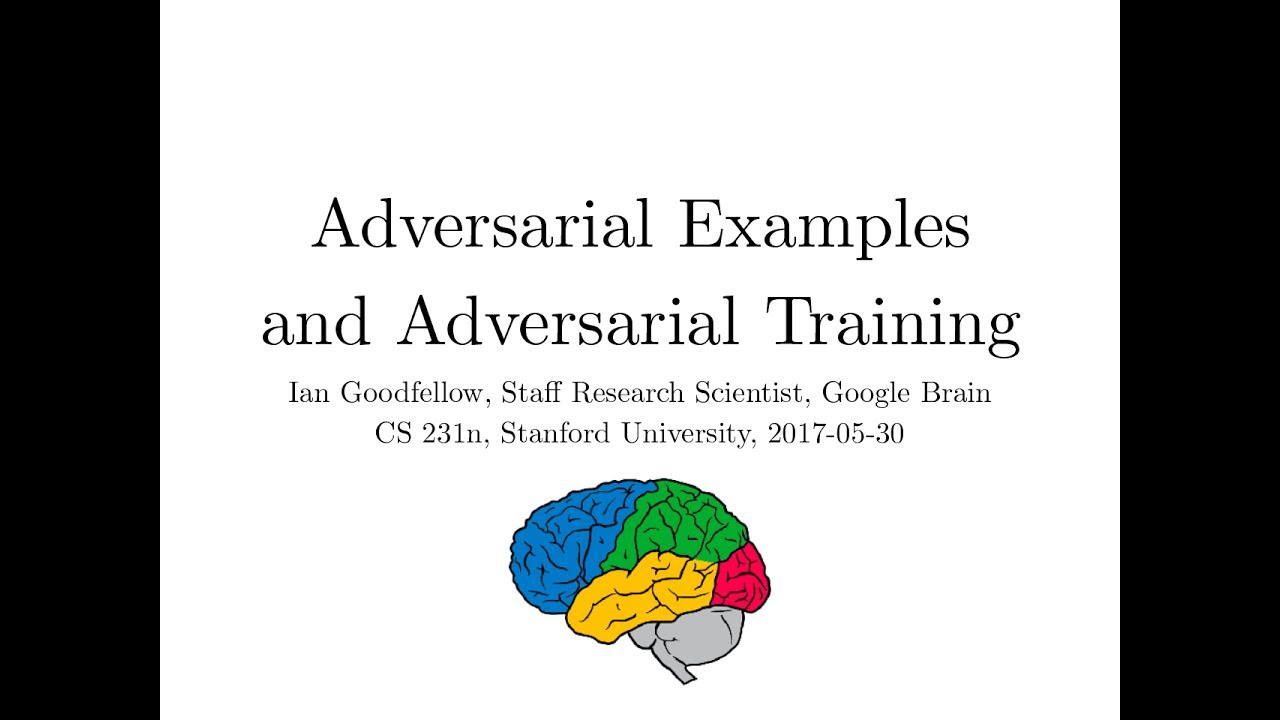 Adversarial Examples and Adversarial Training

Ian Goodfellow, Staff Research Scientist, Google Brain
CS 231n, Stanford University, 2017-05-30